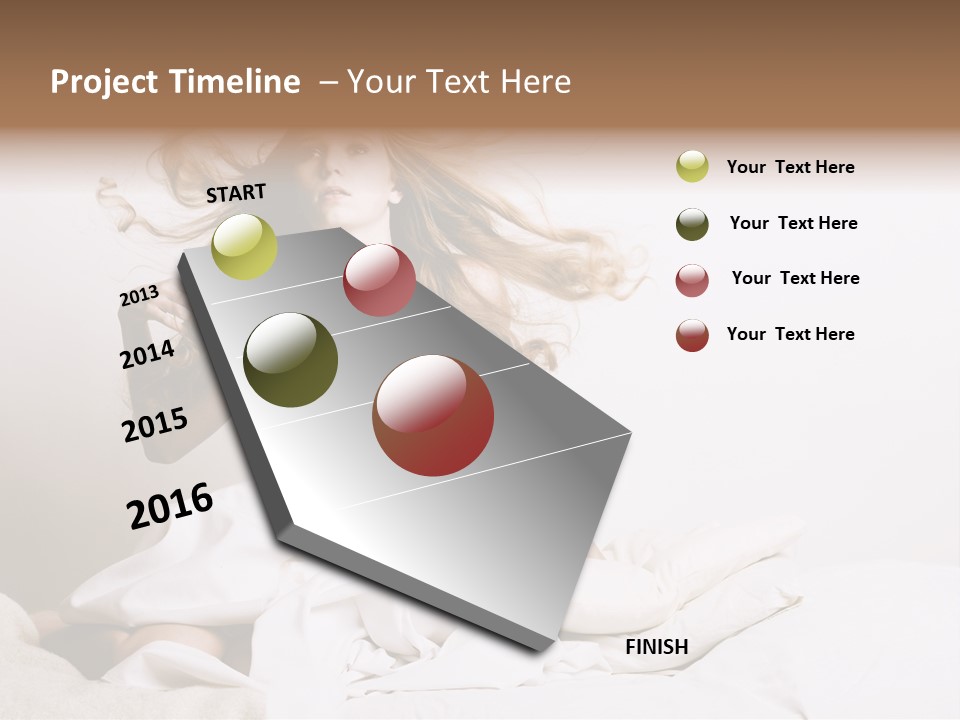 Project Timeline – Your Text Here

START

2013

2014

2015

2016

FINISH

Your Text Here

Your Text Here

Your Text Here

Your Text Here